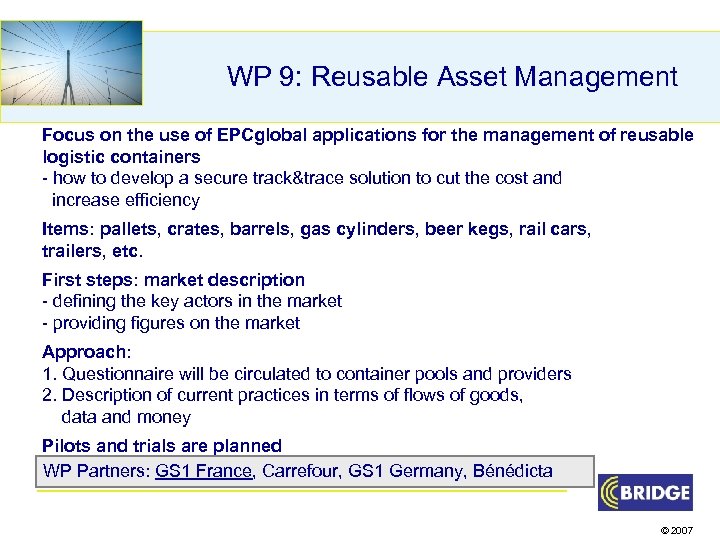 WP 9: Reusable Asset Management

Focus on the use of EPCglobal applications for the management of reusable logistic containers
- how to develop a secure track&trace solution to cut the cost and increase efficiency

Items: pallets, crates, barrels, gas cylinders, beer kegs, rail cars, trailers, etc.

First steps: market description
- defining the key actors in the market
- providing figures on the market

Approach:
1. Questionnaire will be circulated to container pools and providers
2. Description of current practices in terms of flows of goods, data and money

Pilots and trials are planned

WP Partners: GS1 France, Carrefour, GS1 Germany, Bénédicta

BRIDGE

© 2007